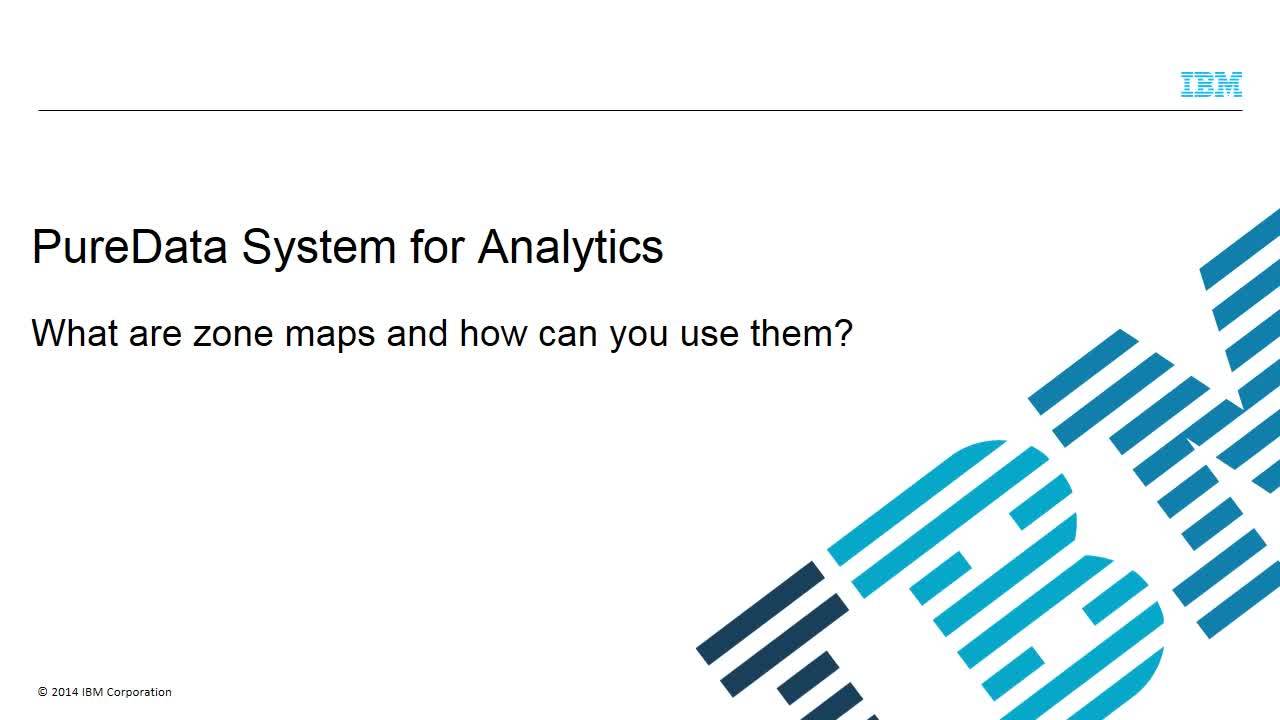 IBM

PureData System for Analytics

What are zone maps and how can you use them?

© 2014 IBM Corporation